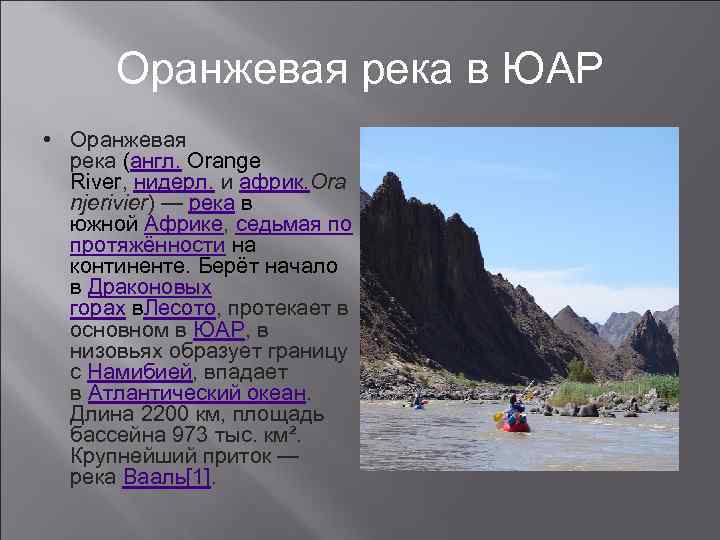 Оранжевая река в ЮАР

• Оранжевая река (англ. Orange River, нидерл. и африк.Oranjerivier) — река в южной Африке, седьмая по протяжённости на континенте. Берёт начало в Драконовых горах вЛесото, протекает в основном в ЮАР, в низовьях образует границу с Намибией, впадает в Атлантический океан. Длина 2200 км, площадь бассейна 973 тыс. км². Крупнейший приток — река Вааль[1].